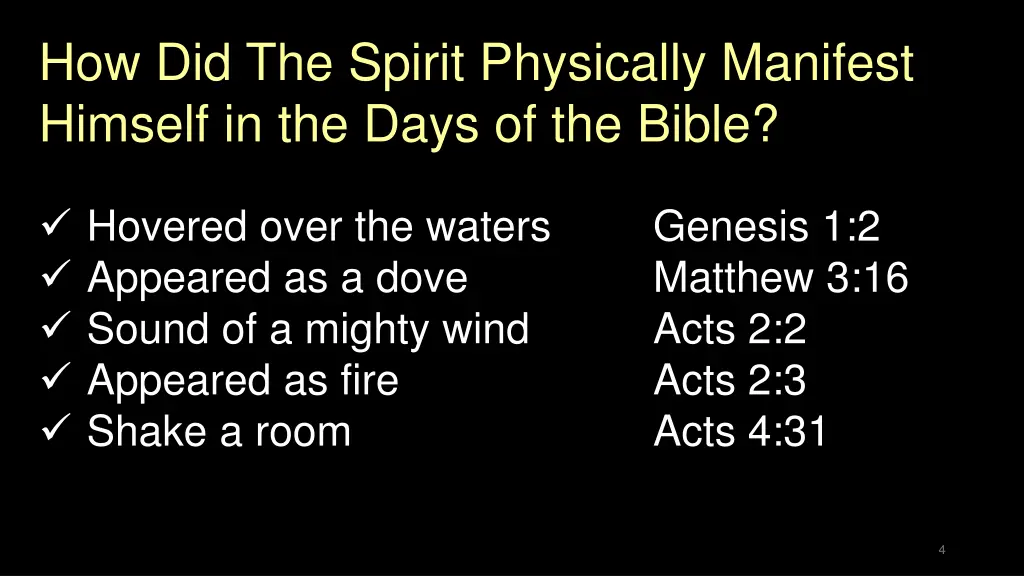 How Did The Spirit Physically Manifest Himself in the Days of the Bible?

✓ Hovered over the waters Genesis 1:2
✓ Appeared as a dove Matthew 3:16
✓ Sound of a mighty wind Acts 2:2
✓ Appeared as fire Acts 2:3
✓ Shake a room Acts 4:31

4